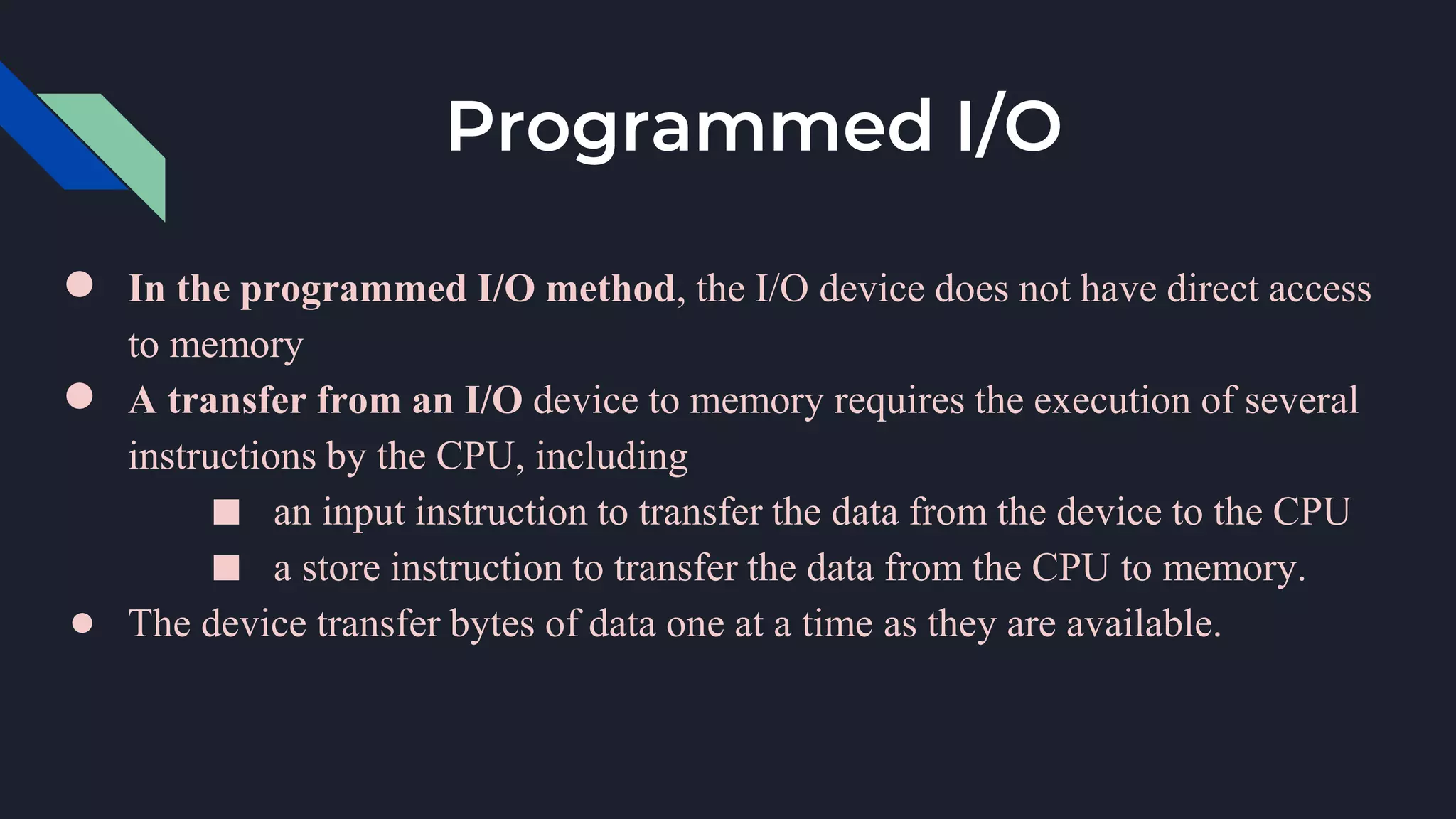 Programmed I/O

● In the programmed I/O method, the I/O device does not have direct access to memory

● A transfer from an I/O device to memory requires the execution of several instructions by the CPU, including

■ an input instruction to transfer the data from the device to the CPU

■ a store instruction to transfer the data from the CPU to memory.

● The device transfer bytes of data one at a time as they are available.